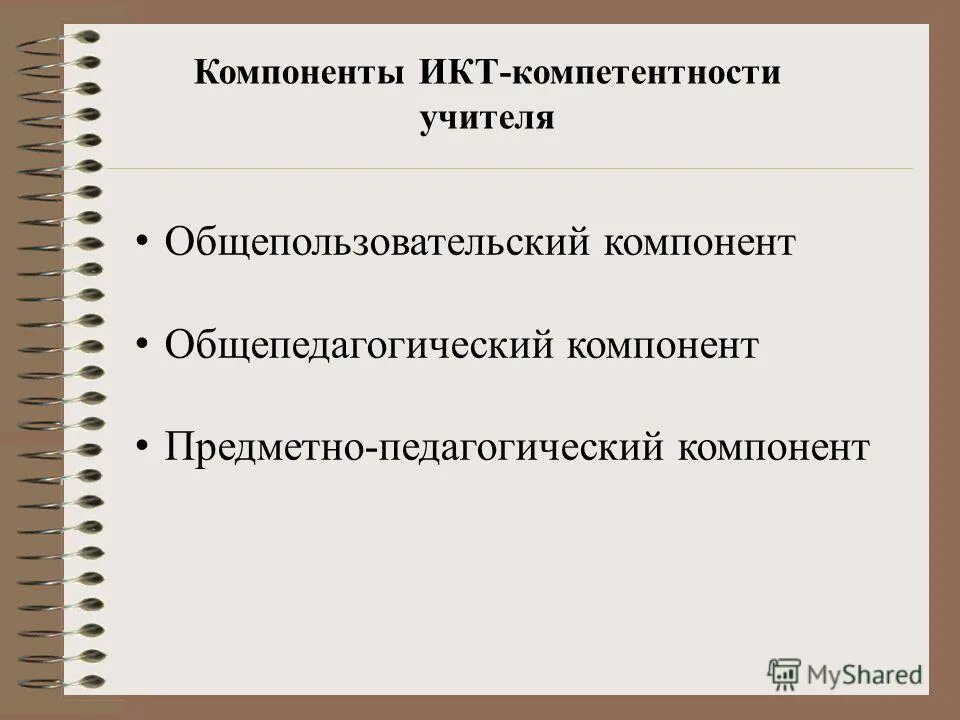 Компоненты ИКТ-компетентности учителя

• Общепользовательский компонент

• Общепедагогический компонент

• Предметно-педагогический компонент

MyShared